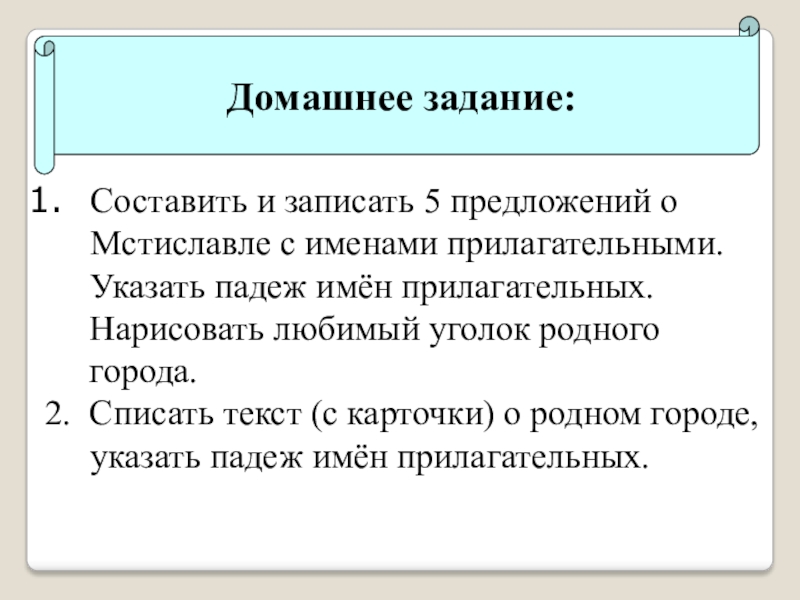 Домашнее задание:

1. Составить и записать 5 предложений о Мстиславле с именами прилагательными. Указать падеж имён прилагательных. Нарисовать любимый уголок родного города.

2. Списать текст (с карточки) о родном городе, указать падеж имён прилагательных.